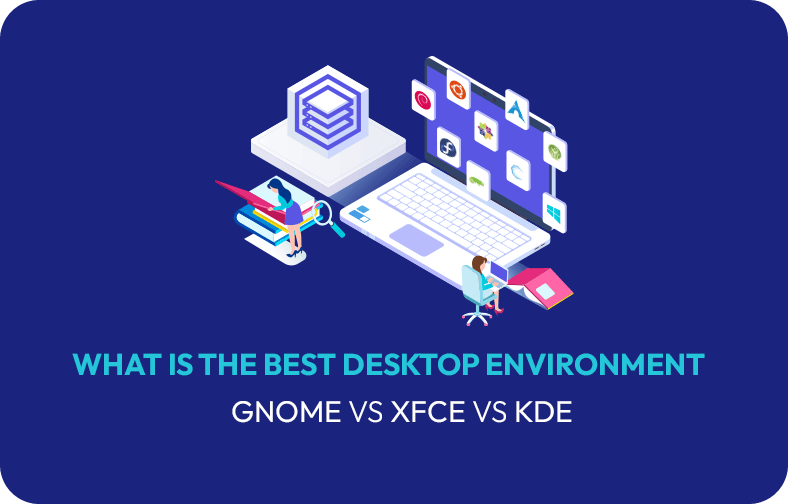 WHAT IS THE BEST DESKTOP ENVIRONMENT
GNOME VS XFCE VS KDE